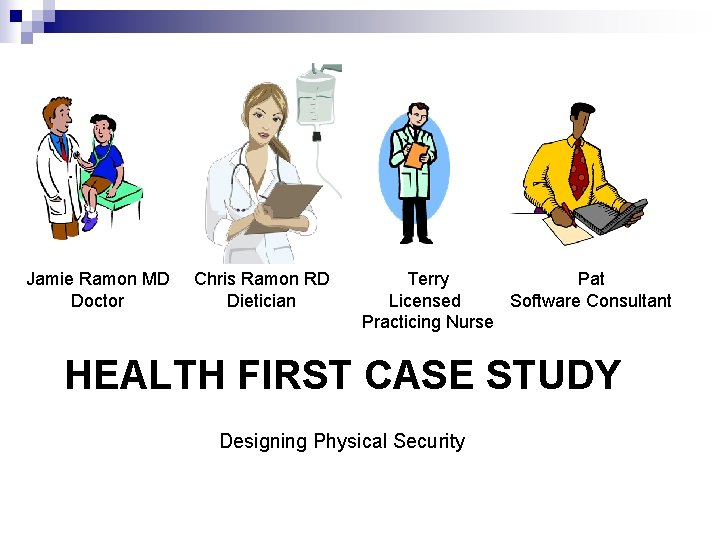 Jamie Ramon MD
Doctor

Chris Ramon RD
Dietician

Terry
Licensed
Practicing Nurse

Pat
Software Consultant

HEALTH FIRST CASE STUDY

Designing Physical Security